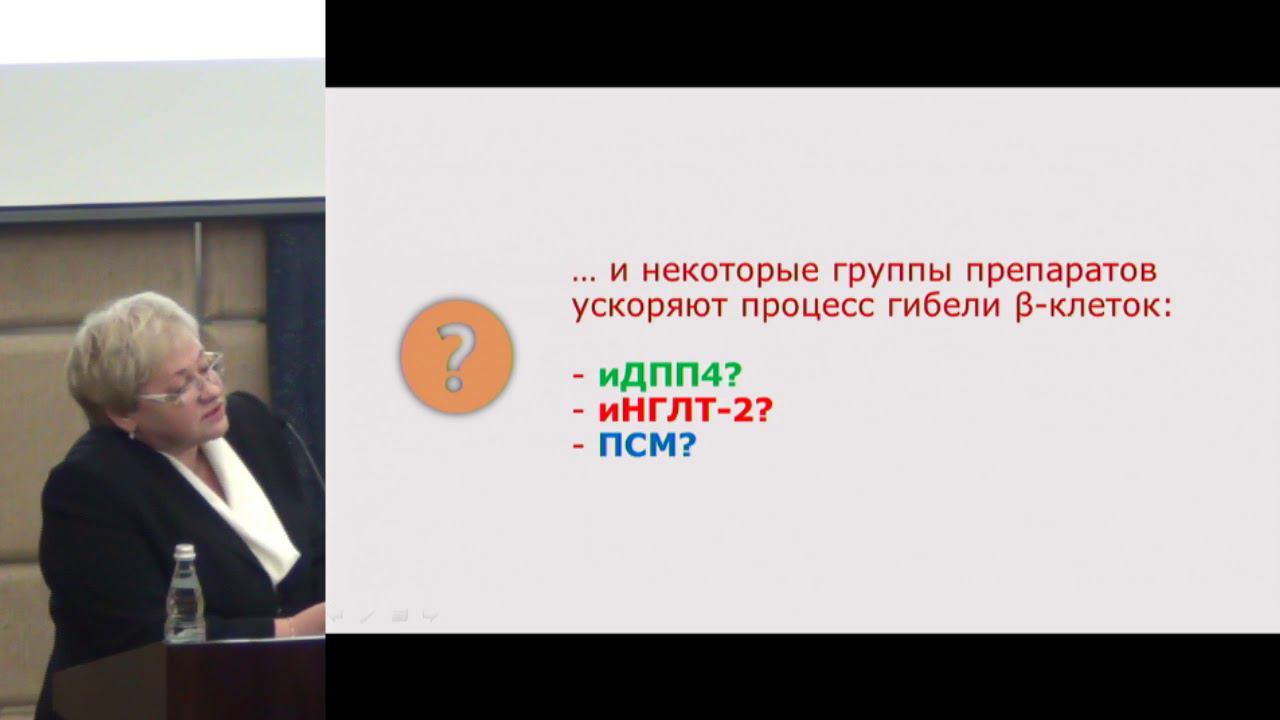 ?

… и некоторые группы препаратов ускоряют процесс гибели β-клеток:

- иДПП4?
- иНГЛТ-2?
- ПСМ?